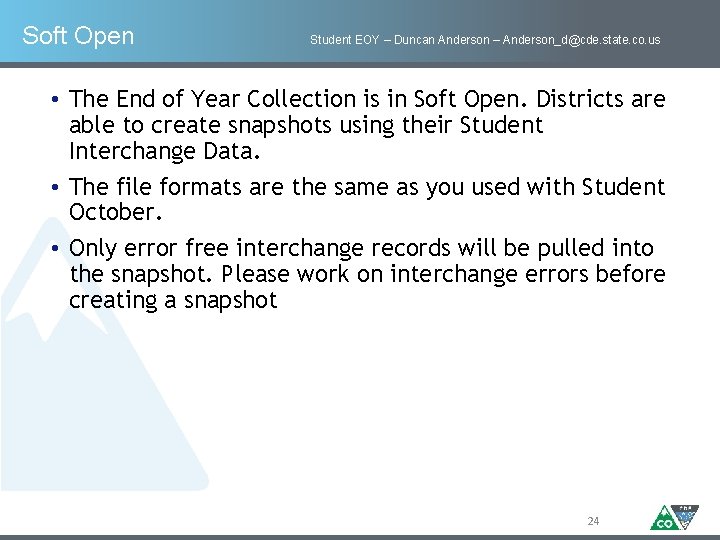 Soft Open

Student EOY – Duncan Anderson – Anderson_d@cde.state.co.us

• The End of Year Collection is in Soft Open. Districts are able to create snapshots using their Student Interchange Data.

• The file formats are the same as you used with Student October.

• Only error free interchange records will be pulled into the snapshot. Please work on interchange errors before creating a snapshot

24

CO